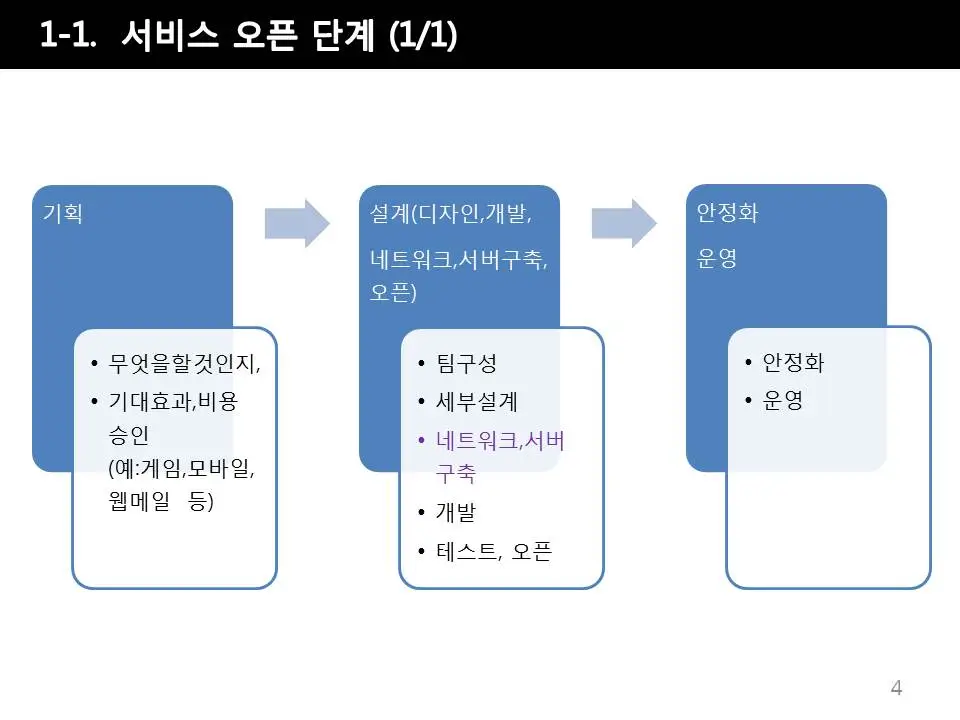 1-1. 서비스 오픈 단계 (1/1)

기획

• 무엇을할것인지,
• 기대효과,비용 승인 (예:게임,모바일, 웹메일 등)

설계(디자인,개발,

네트워크,서버구축, 오픈)

• 팀구성
• 세부설계
• 네트워크,서버 구축
• 개발
• 테스트, 오픈

안정화

운영

• 안정화
• 운영

4